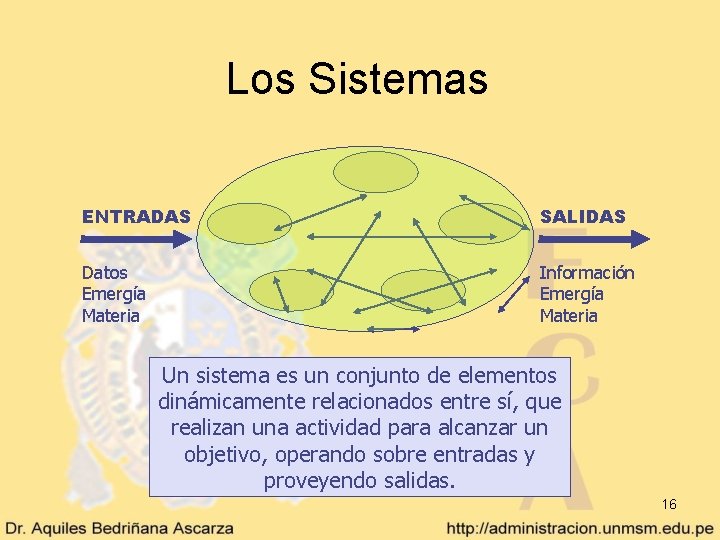 Los Sistemas

ENTRADAS

Datos
Emergía
Materia

SALIDAS

Información
Emergía
Materia

Un sistema es un conjunto de elementos dinámicamente relacionados entre sí, que realizan una actividad para alcanzar un objetivo, operando sobre entradas y proveyendo salidas.

16

Dr. Aquiles Bedriñana Ascarza

http://administracion.unmsm.edu.pe